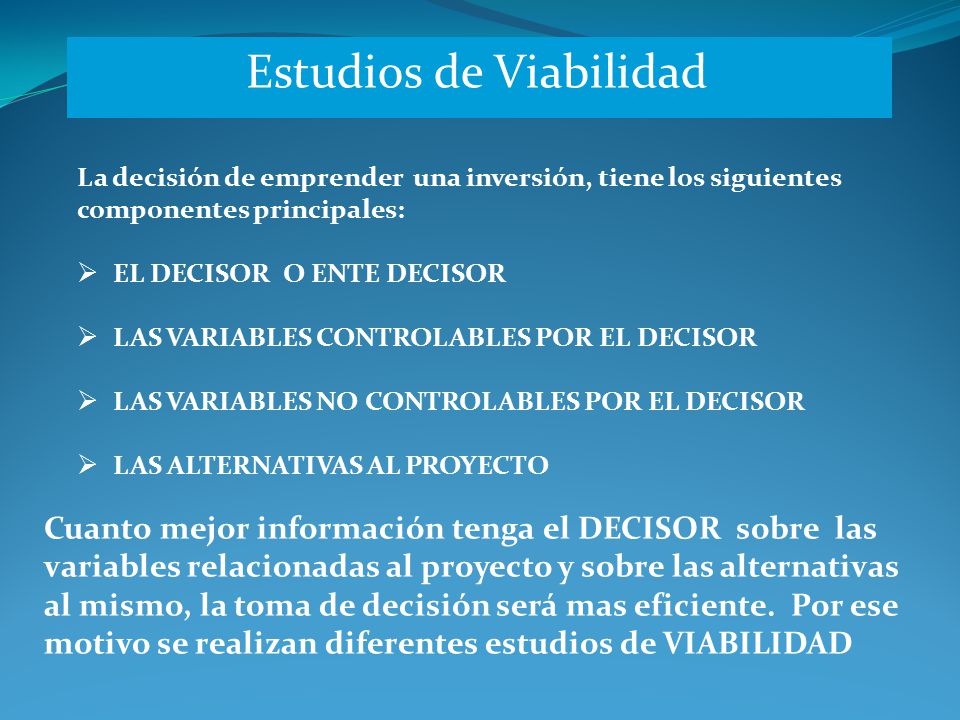 Estudios de Viabilidad

La decisión de emprender una inversión, tiene los siguientes componentes principales:

➢ EL DECISOR O ENTE DECISOR

➢ LAS VARIABLES CONTROLABLES POR EL DECISOR

➢ LAS VARIABLES NO CONTROLABLES POR EL DECISOR

➢ LAS ALTERNATIVAS AL PROYECTO

Cuanto mejor información tenga el DECISOR sobre las variables relacionadas al proyecto y sobre las alternativas al mismo, la toma de decisión será mas eficiente. Por ese motivo se realizan diferentes estudios de VIABILIDAD